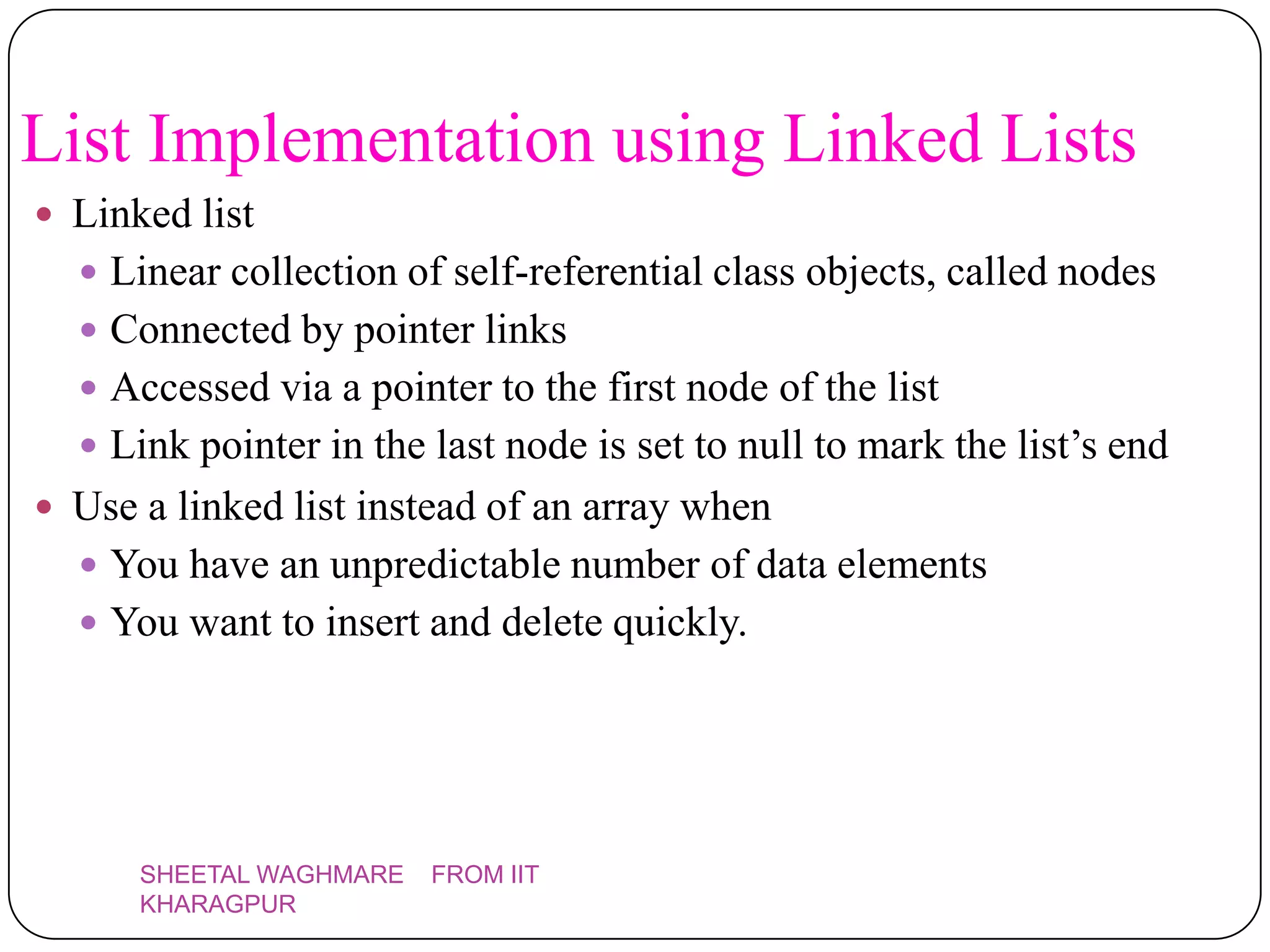 List Implementation using Linked Lists

- Linked list
  - Linear collection of self-referential class objects, called nodes
  - Connected by pointer links
  - Accessed via a pointer to the first node of the list
  - Link pointer in the last node is set to null to mark the list’s end
- Use a linked list instead of an array when
  - You have an unpredictable number of data elements
  - You want to insert and delete quickly.

SHEETAL WAGHMARE FROM IIT KHARAGPUR